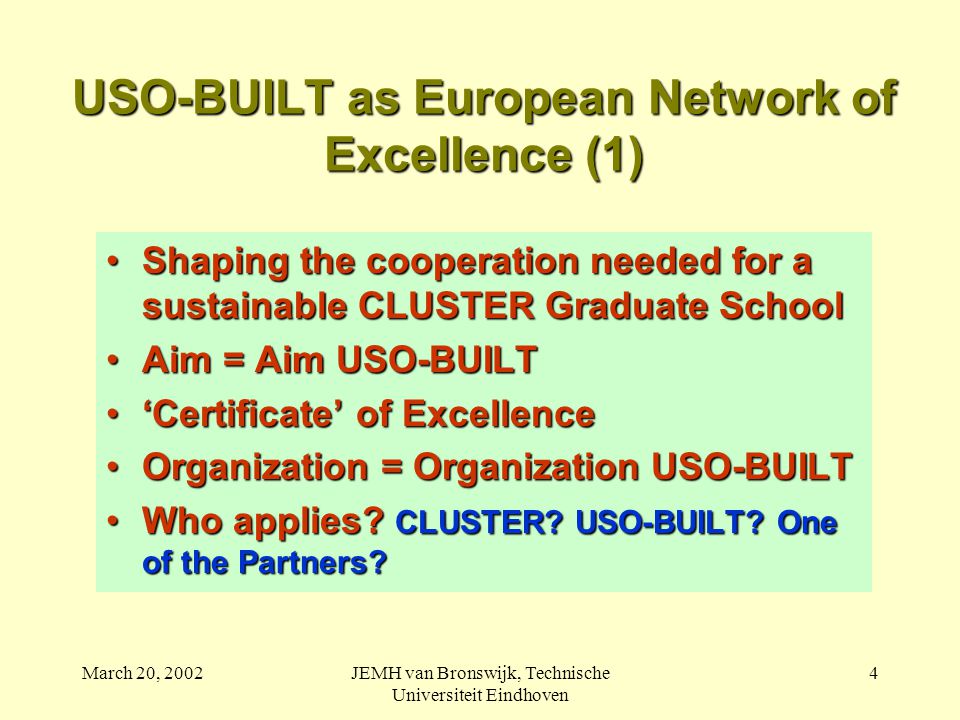 USO-BUILT as European Network of Excellence (1)

• Shaping the cooperation needed for a sustainable CLUSTER Graduate School
• Aim = Aim USO-BUILT
• ‘Certificate’ of Excellence
• Organization = Organization USO-BUILT
• Who applies? CLUSTER? USO-BUILT? One of the Partners?

March 20, 2002

JEMH van Bronswijk, Technische Universiteit Eindhoven

4